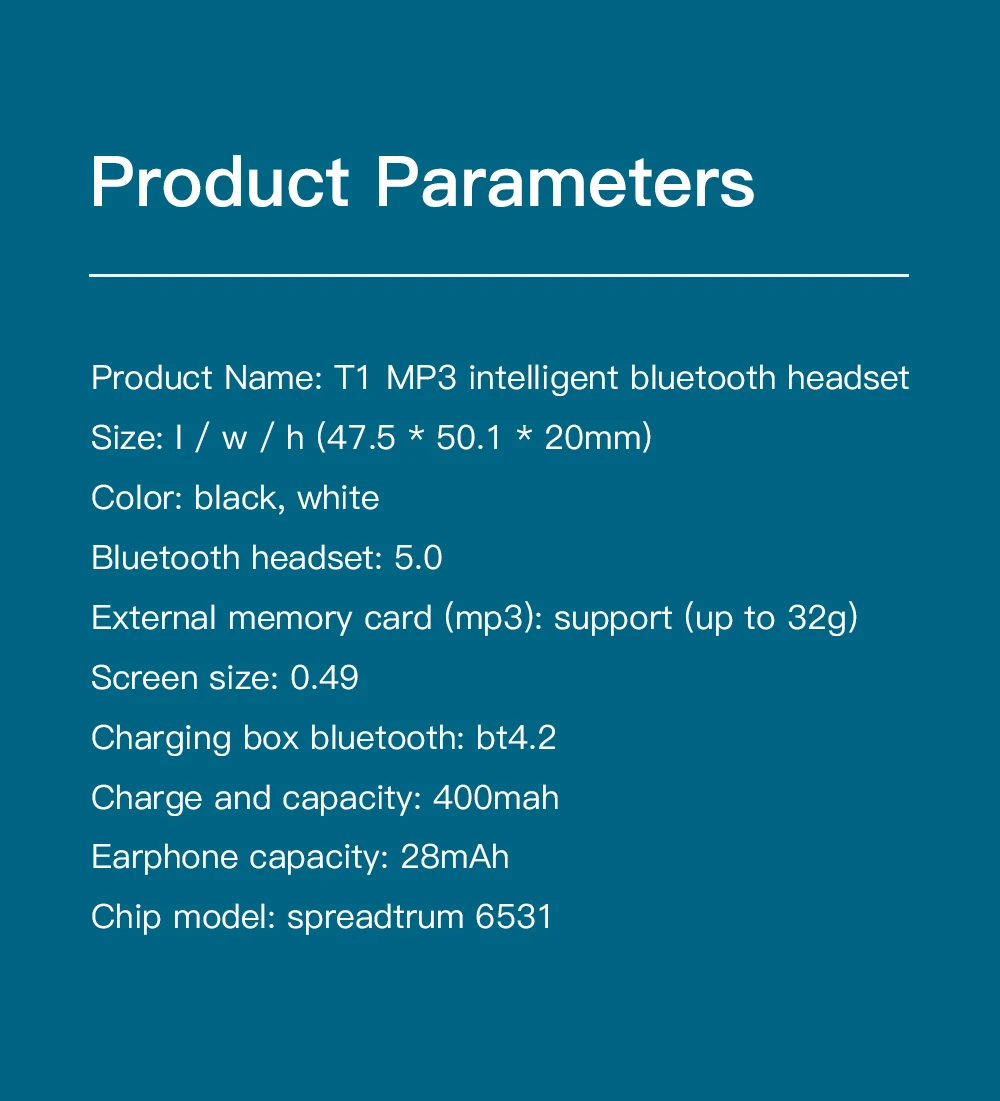 Product Parameters

Product Name: T1 MP3 intelligent bluetooth headset

Size: l / w / h (47.5 * 50.1 * 20mm)

Color: black, white

Bluetooth headset: 5.0

External memory card (mp3): support (up to 32g)

Screen size: 0.49

Charging box bluetooth: bt4.2

Charge and capacity: 400mah

Earphone capacity: 28mAh

Chip model: spreadtrum 6531